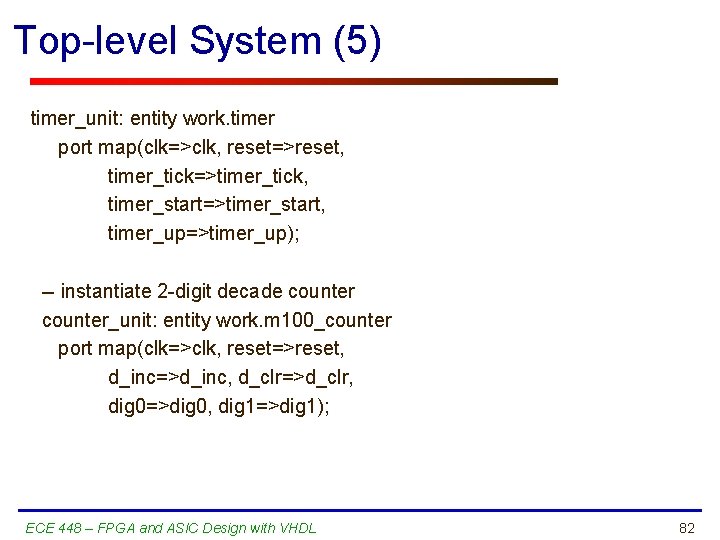 Top-level System (5)

timer_unit: entity work.timer
port map(clk=>clk, reset=>reset,
timer_tick=>timer_tick,
timer_start=>timer_start,
timer_up=>timer_up);

– instantiate 2-digit decade counter
counter_unit: entity work.m100_counter
port map(clk=>clk, reset=>reset,
d_inc=>d_inc, d_clr=>d_clr,
dig0=>dig0, dig1=>dig1);

ECE 448 – FPGA and ASIC Design with VHDL

82